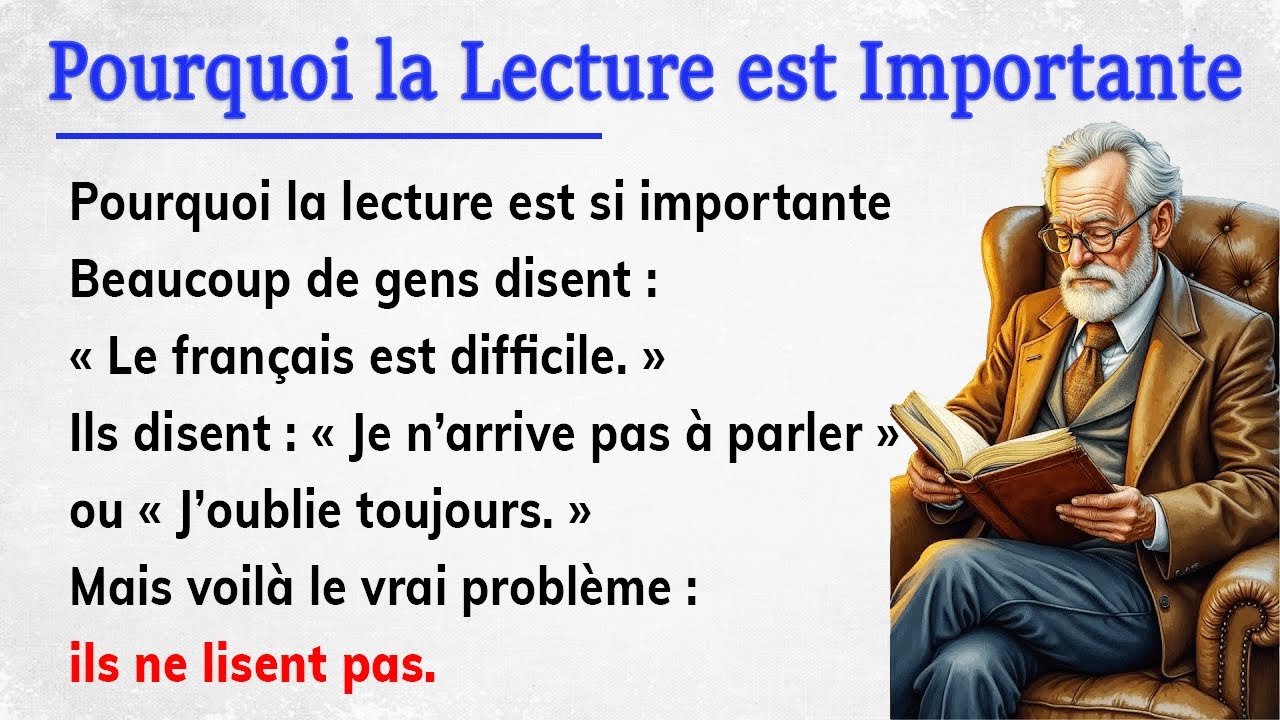 Pourquoi la Lecture est Importante

Pourquoi la lecture est si importante
Beaucoup de gens disent :
« Le français est difficile. »
Ils disent : « Je n’arrive pas à parler »
ou « J’oublie toujours. »
Mais voilà le vrai problème :
ils ne lisent pas.